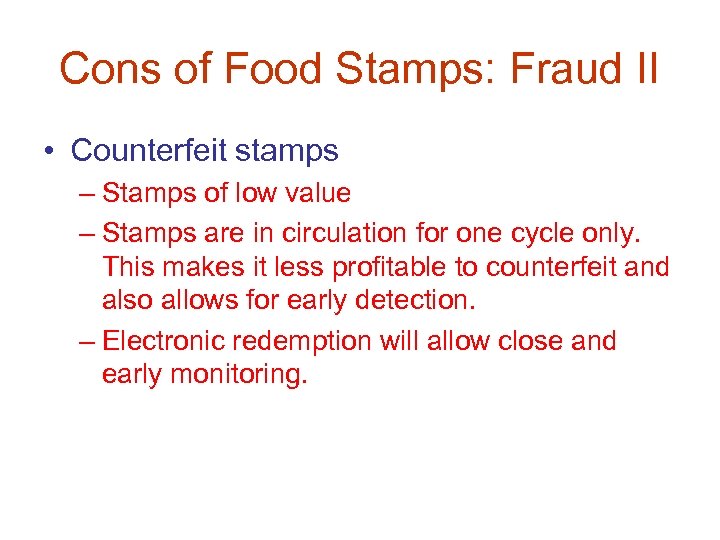 Cons of Food Stamps: Fraud II

• Counterfeit stamps
– Stamps of low value
– Stamps are in circulation for one cycle only. This makes it less profitable to counterfeit and also allows for early detection.
– Electronic redemption will allow close and early monitoring.